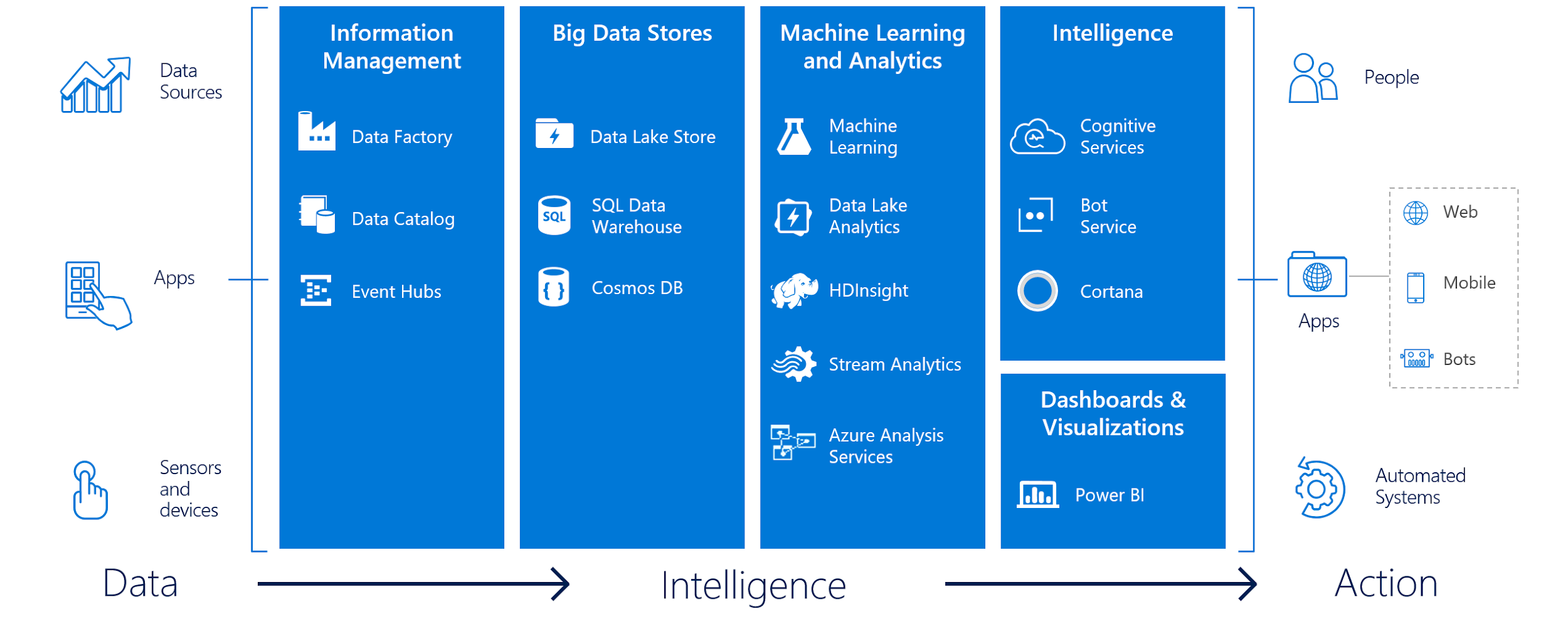 Data Sources

Apps

Sensors and devices

Information Management

Data Factory

Data Catalog

Event Hubs

Big Data Stores

Data Lake Store

SQL SQL Data Warehouse

Cosmos DB

Machine Learning and Analytics

Machine Learning

Data Lake Analytics

HDInsight

Stream Analytics

Azure Analysis Services

Intelligence

Cognitive Services

Bot Service

Cortana

Dashboards & Visualizations

Power BI

People

Apps

Web

Mobile

Bots

Automated Systems

Data

Intelligence

Action